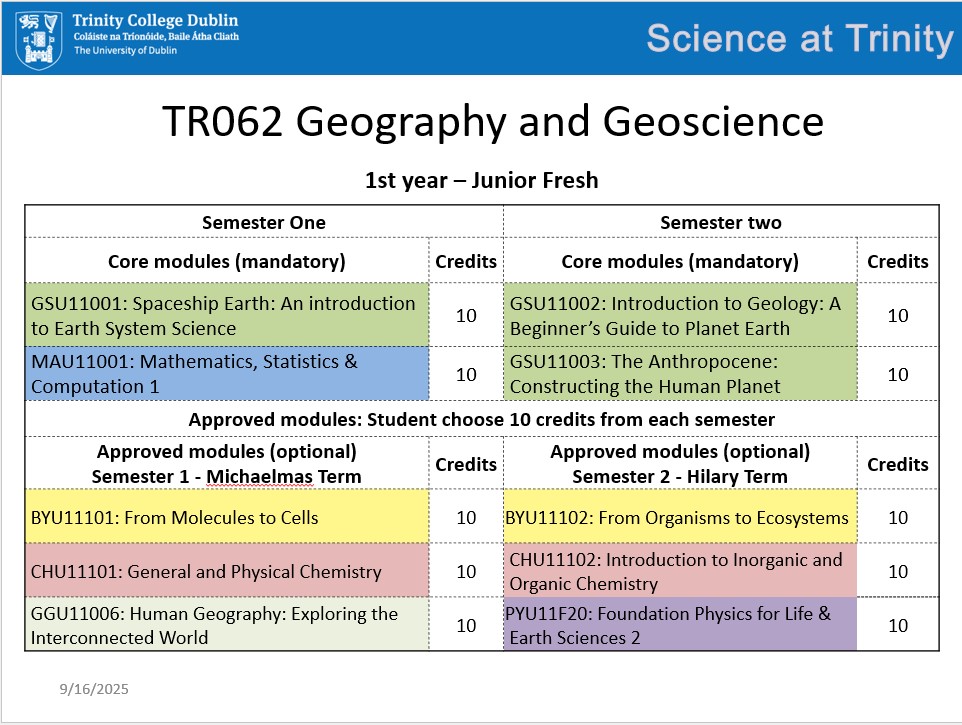 Trinity College Dublin
Coláiste na Tríonóide, Baile Átha Cliath
The University of Dublin

Science at Trinity

TR062 Geography and Geoscience

1st year – Junior Fresh

| Semester One | | Semester two | |
|---|---|---|---|
| Core modules (mandatory) | Credits | Core modules (mandatory) | Credits |
| GSU11001: Spaceship Earth: An introduction to Earth System Science | 10 | GSU11002: Introduction to Geology: A Beginner's Guide to Planet Earth | 10 |
| MAU11001: Mathematics, Statistics & Computation 1 | 10 | GSU11003: The Anthropocene: Constructing the Human Planet | 10 |
| Approved modules: Student choose 10 credits from each semester | | | |
| Approved modules (optional) Semester 1 - Michaelmas Term | Credits | Approved modules (optional) Semester 2 - Hilary Term | Credits |
| BYU11101: From Molecules to Cells | 10 | BYU11102: From Organisms to Ecosystems | 10 |
| CHU11101: General and Physical Chemistry | 10 | CHU11102: Introduction to Inorganic and Organic Chemistry | 10 |
| GGU11006: Human Geography: Exploring the Interconnected World | 10 | PYU11F20: Foundation Physics for Life & Earth Sciences 2 | 10 |

9/16/2025